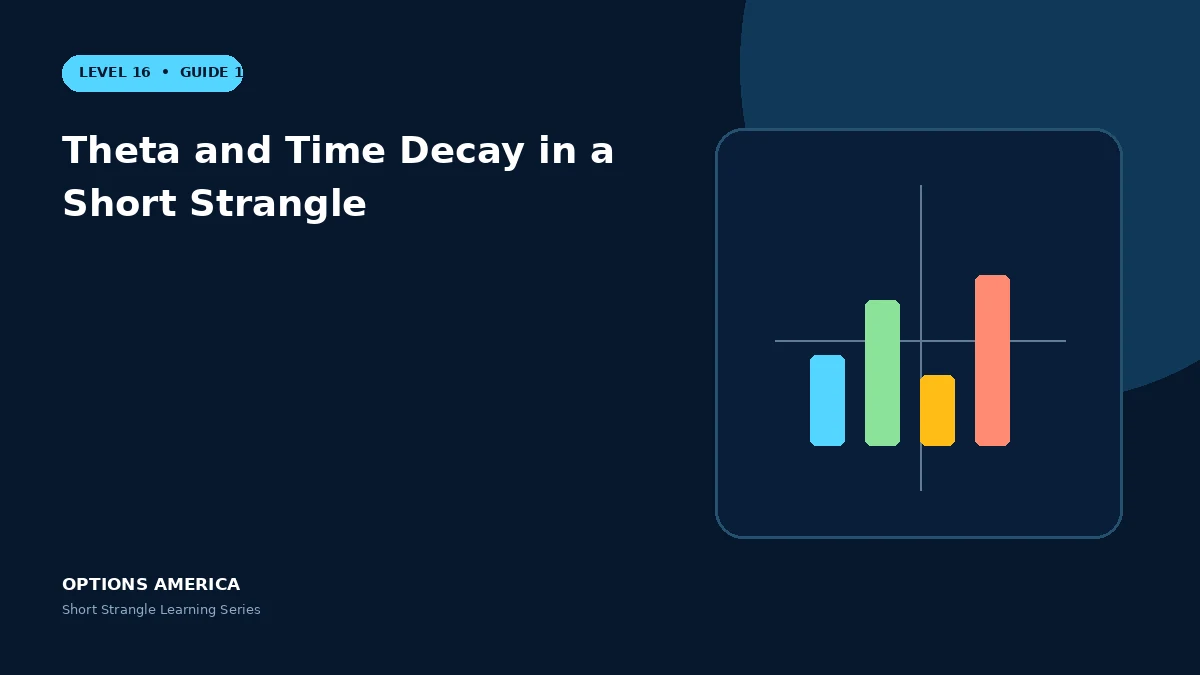 LEVEL 16 • GUIDE 1

Theta and Time Decay in a Short Strangle

OPTIONS AMERICA

Short Strangle Learning Series